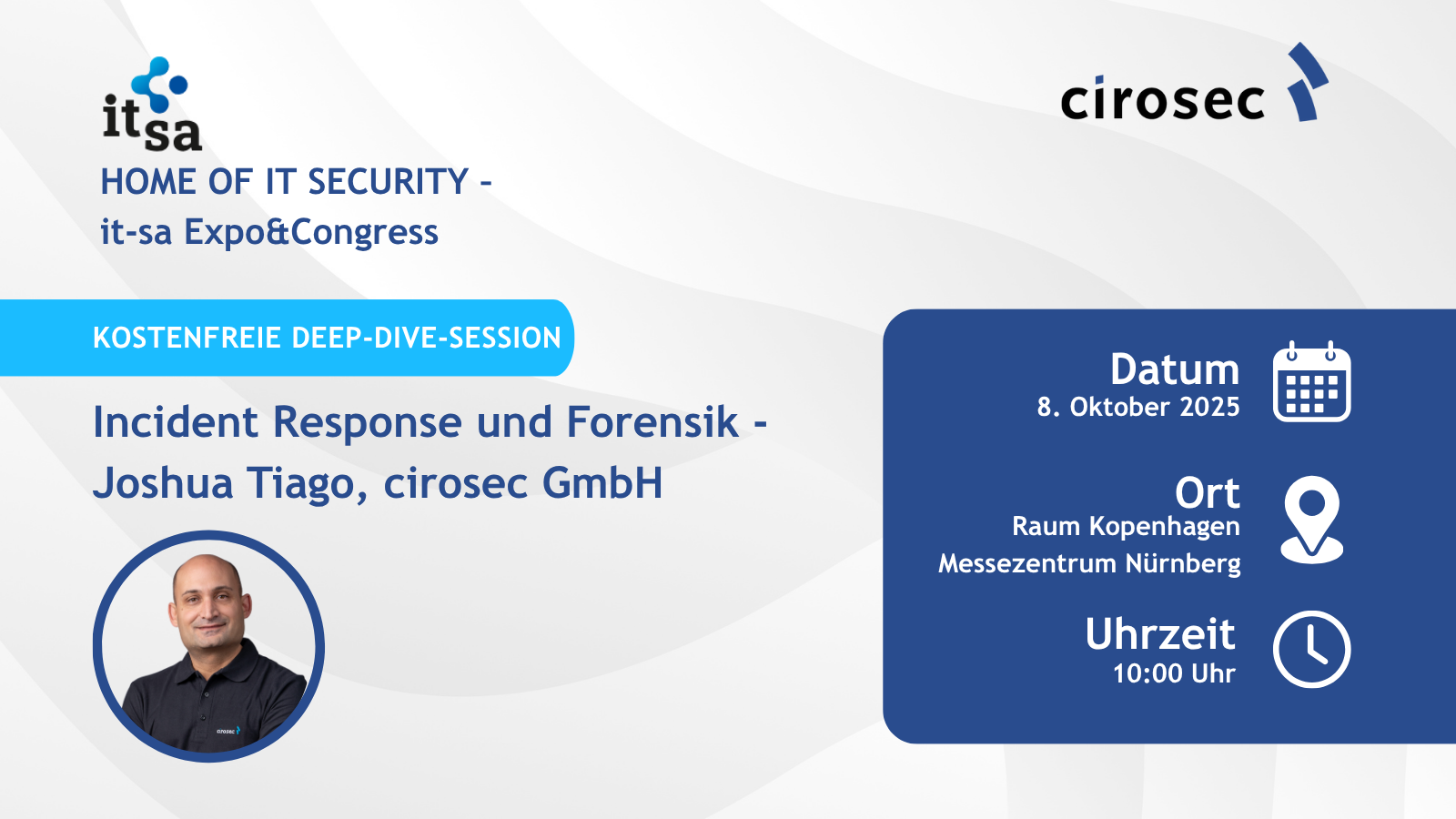 it sa

HOME OF IT SECURITY -
it-sa Expo&Congress

cirosec

KOSTENFREIE DEEP-DIVE-SESSION

Incident Response und Forensik -
Joshua Tiago, cirosec GmbH

cirosec

Datum
8. Oktober 2025

Ort
Raum Kopenhagen
Messezentrum Nürnberg

Uhrzeit
10:00 Uhr